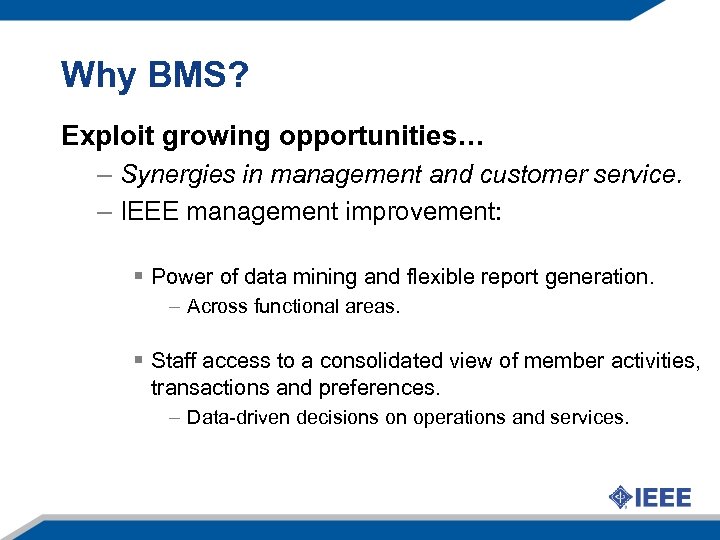 Why BMS?

Exploit growing opportunities…

– Synergies in management and customer service.

– IEEE management improvement:

▪ Power of data mining and flexible report generation.

– Across functional areas.

▪ Staff access to a consolidated view of member activities, transactions and preferences.

– Data-driven decisions on operations and services.

IEEE